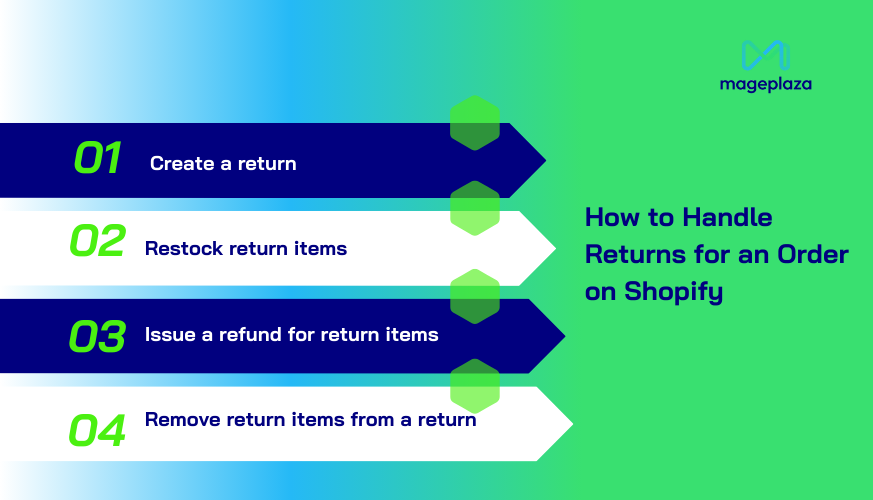 mageplaza

01 Create a return

02 Restock return items

03 Issue a refund for return items

04 Remove return items from a return

How to Handle Returns for an Order on Shopify